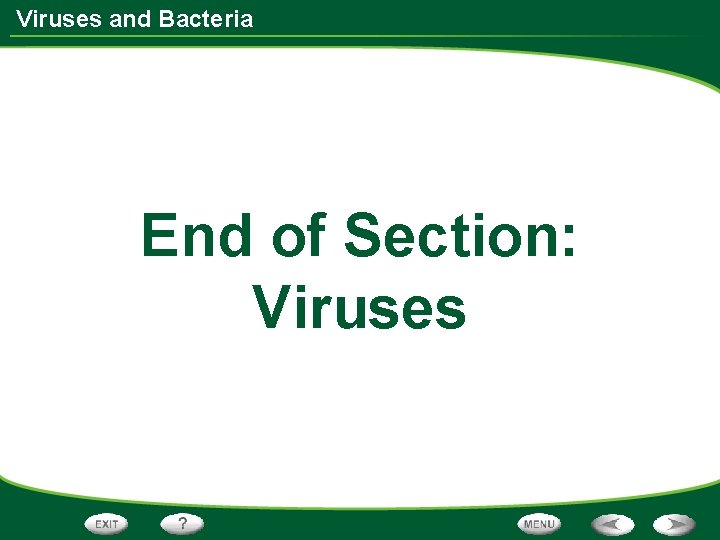 Viruses and Bacteria

End of Section:
Viruses

EXIT ? MENU